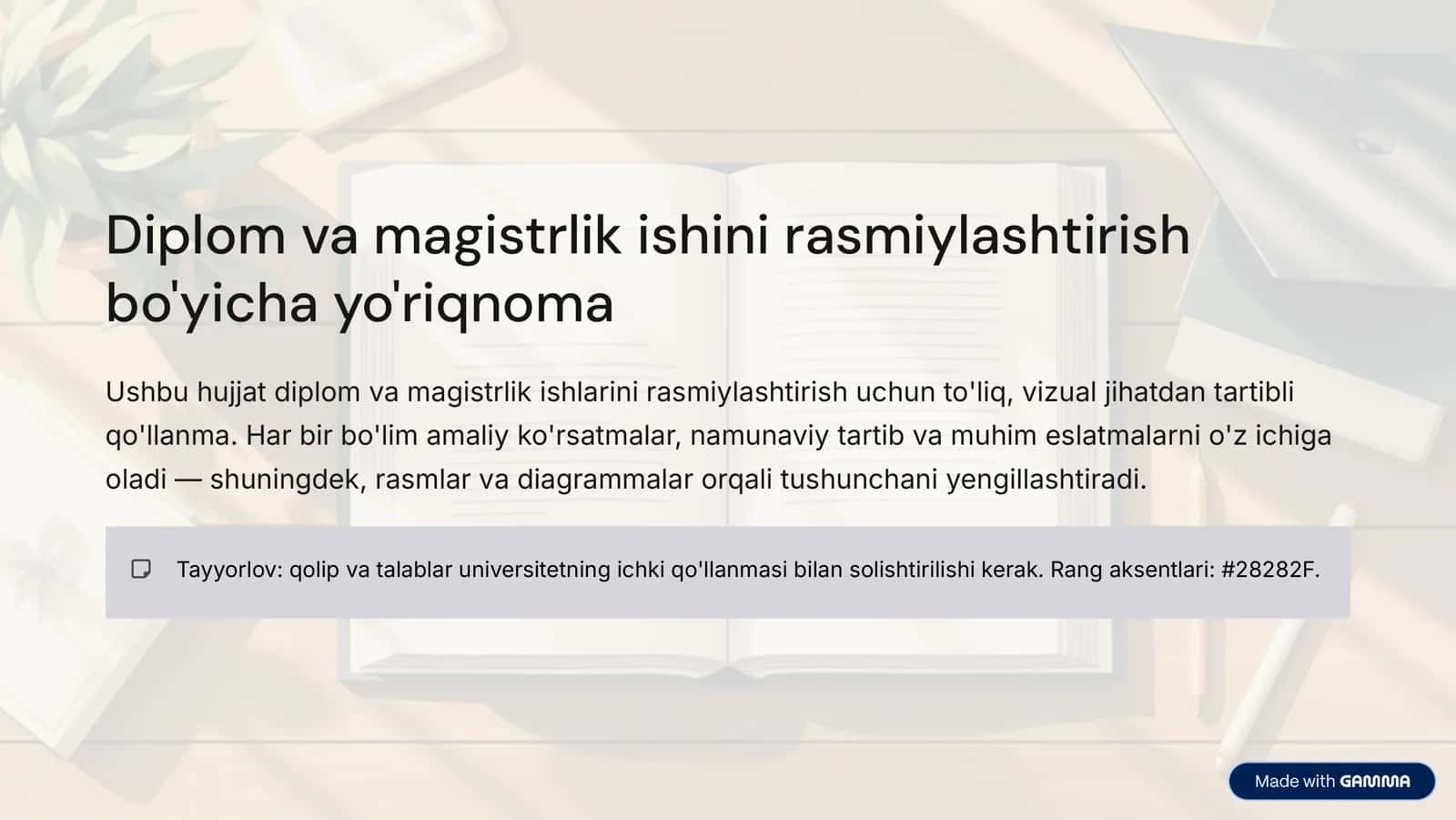 Diplom va magistrlik ishini rasmiylashtirish bo'yicha yo'riqnoma

Ushbu hujjat diplom va magistrlik ishlarini rasmiylashtirish uchun to'liq, vizual jihatdan tartibli qo'llanma. Har bir bo'lim amaliy ko'rsatmalar, namunaviy tartib va muhim eslatmalarni o'z ichiga oladi — shuningdek, rasmlar va diagrammalar orqali tushunchani yengillashtiradi.

Tayyorlov: qolip va talablar universitetning ichki qo'llanmasi bilan solishtirilishi kerak. Rang aksentlari: #28282F.

Made with GAMMA